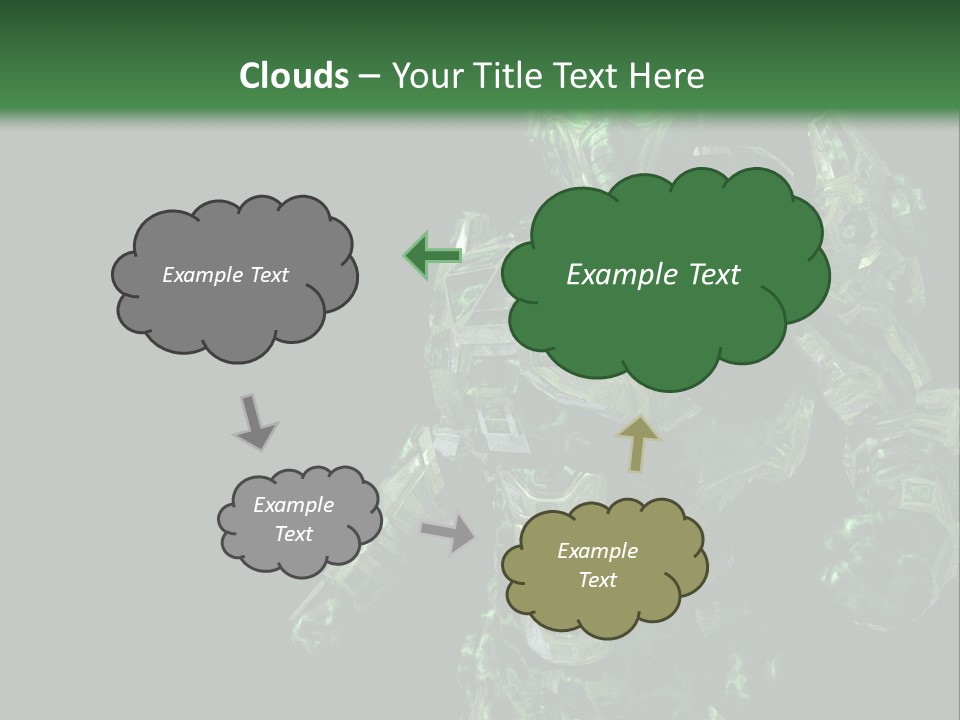 Clouds – Your Title Text Here

Example Text

Example Text

Example Text

Example Text